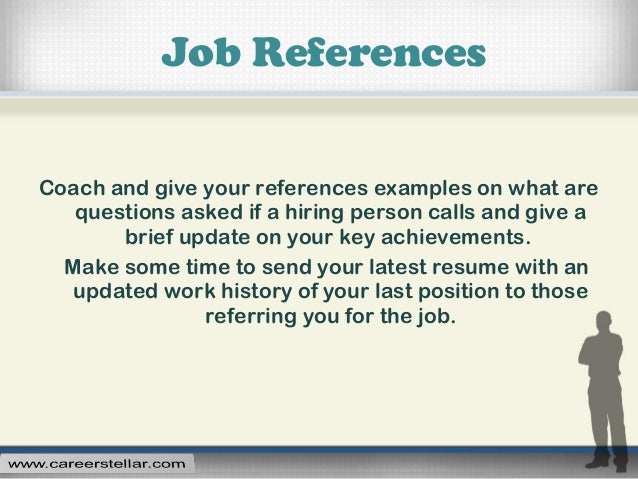 Job References

Coach and give your references examples on what are questions asked if a hiring person calls and give a brief update on your key achievements.

Make some time to send your latest resume with an updated work history of your last position to those referring you for the job.

www.careerstellar.com